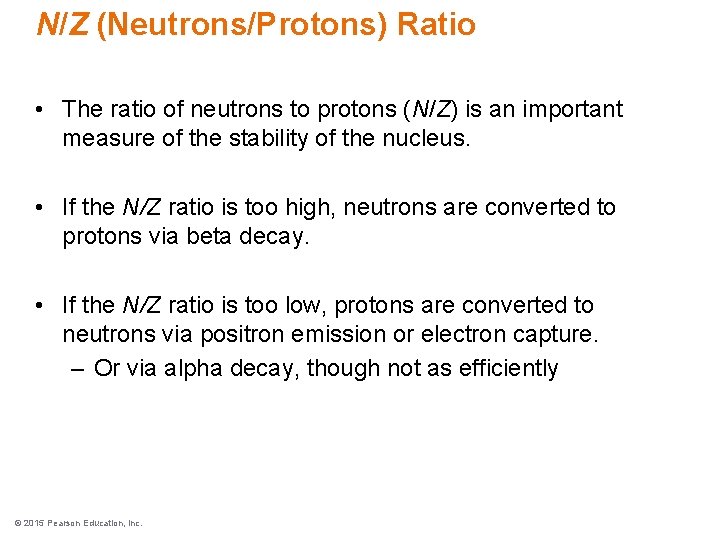 N/Z (Neutrons/Protons) Ratio

• The ratio of neutrons to protons (N/Z) is an important measure of the stability of the nucleus.

• If the N/Z ratio is too high, neutrons are converted to protons via beta decay.

• If the N/Z ratio is too low, protons are converted to neutrons via positron emission or electron capture.
– Or via alpha decay, though not as efficiently

© 2015 Pearson Education, Inc.